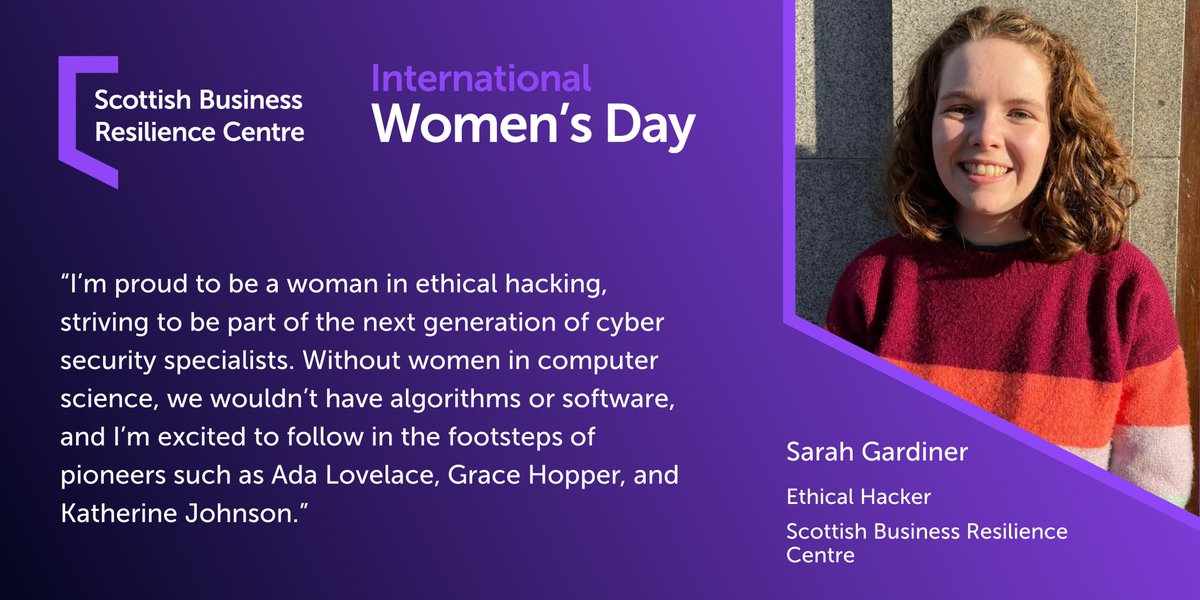 Scottish Business Resilience Centre

International
Women's Day

"I'm proud to be a woman in ethical hacking, striving to be part of the next generation of cyber security specialists. Without women in computer science, we wouldn't have algorithms or software, and I'm excited to follow in the footsteps of pioneers such as Ada Lovelace, Grace Hopper, and Katherine Johnson."

Sarah Gardiner

Ethical Hacker

Scottish Business Resilience Centre